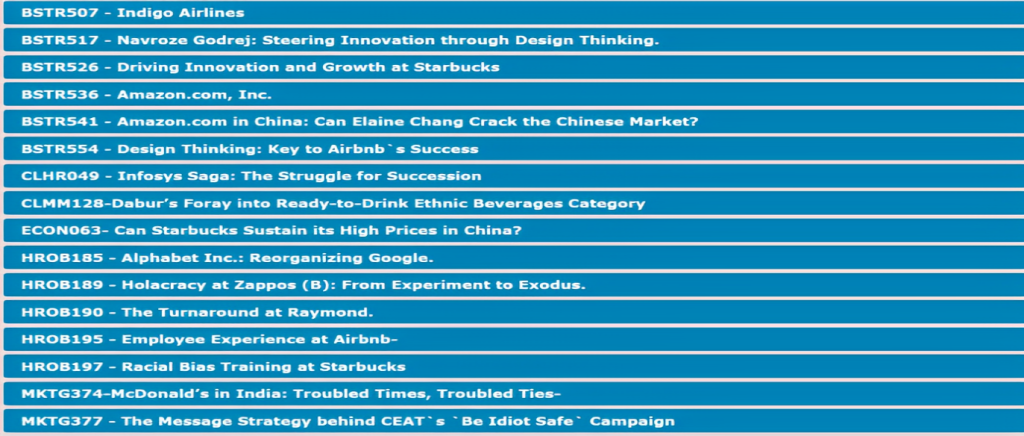 BSTR507 - Indigo Airlines

BSTR517 - Navroze Godrej: Steering Innovation through Design Thinking.

BSTR526 - Driving Innovation and Growth at Starbucks

BSTR536 - Amazon.com, Inc.

BSTR541 - Amazon.com in China: Can Elaine Chang Crack the Chinese Market?

BSTR554 - Design Thinking: Key to Airbnb`s Success

CLHR049 - Infosys Saga: The Struggle for Succession

CLMM128-Dabur's Foray into Ready-to-Drink Ethnic Beverages Category

ECON063- Can Starbucks Sustain its High Prices in China?

HROB185 - Alphabet Inc.: Reorganizing Google.

HROB189 - Holacracy at Zappos (B): From Experiment to Exodus.

HROB190 - The Turnaround at Raymond.

HROB195 - Employee Experience at Airbnb-

HROB197 - Racial Bias Training at Starbucks

MKTG374-McDonald's in India: Troubled Times, Troubled Ties-

MKTG377 - The Message Strategy behind CEAT`s `Be Idiot Safe` Campaign